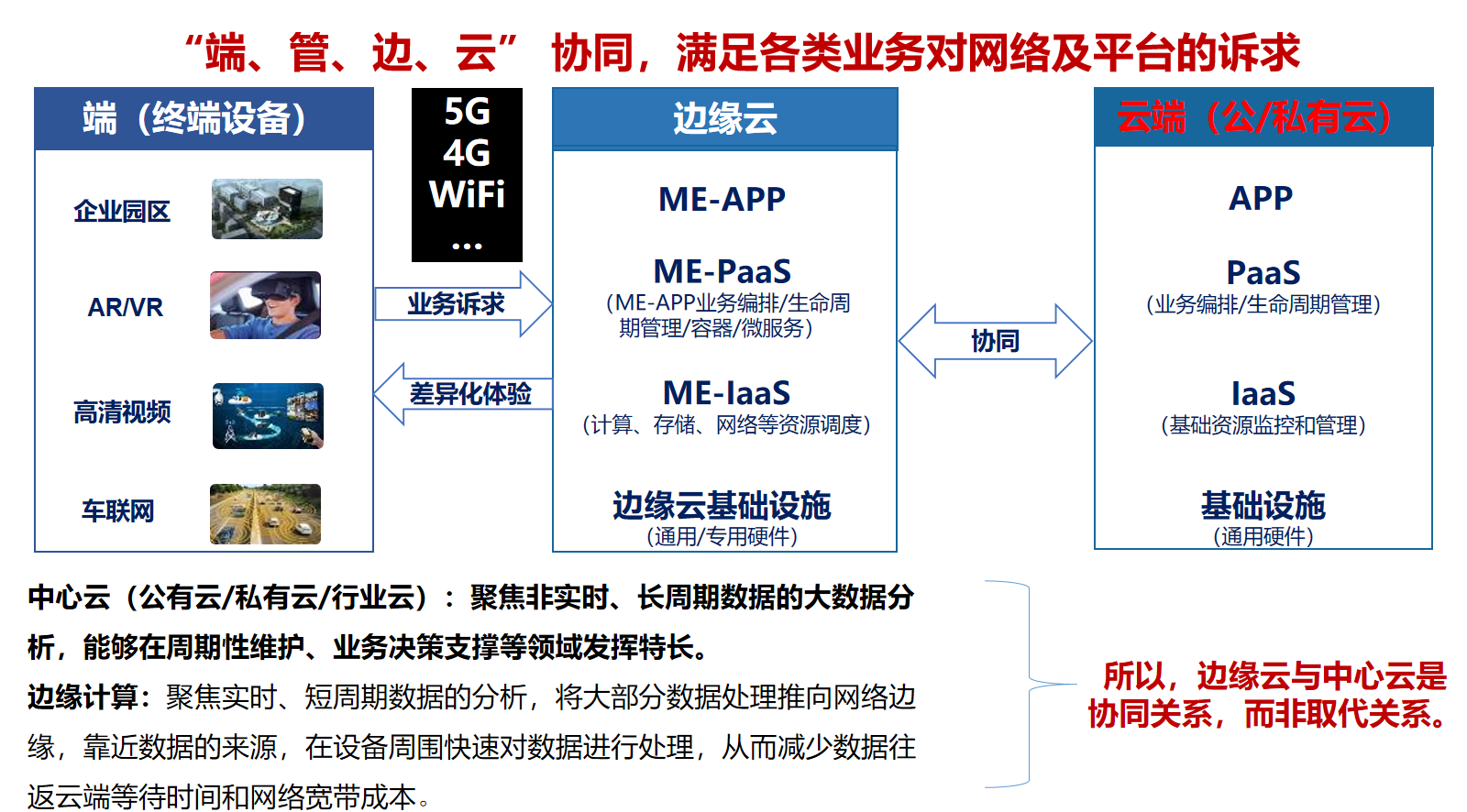 “端、管、边、云” 协同，满足各类业务对网络及平台的诉求

端（终端设备）

企业园区

AR/VR

高清视频

车联网

5G
4G
WiFi
…

业务诉求

差异化体验

边缘云

ME-APP

ME-PaaS
（ME-APP业务编排/生命周期管理/容器/微服务）

ME-IaaS
（计算、存储、网络等资源调度）

边缘云基础设施
（通用/专用硬件）

协同

云端（公/私有云）

APP

PaaS
（业务编排/生命周期管理）

IaaS
（基础资源监控和管理）

基础设施
（通用硬件）

中心云（公有云/私有云/行业云）：聚焦非实时、长周期数据的大数据分析，能够在周期性维护、业务决策支撑等领域发挥特长。

边缘计算：聚焦实时、短周期数据的分析，将大部分数据处理推向网络边缘，靠近数据的来源，在设备周围快速对数据进行处理，从而减少数据往返云端等待时间和网络宽带成本。

所以，边缘云与中心云是协同关系，而非取代关系。